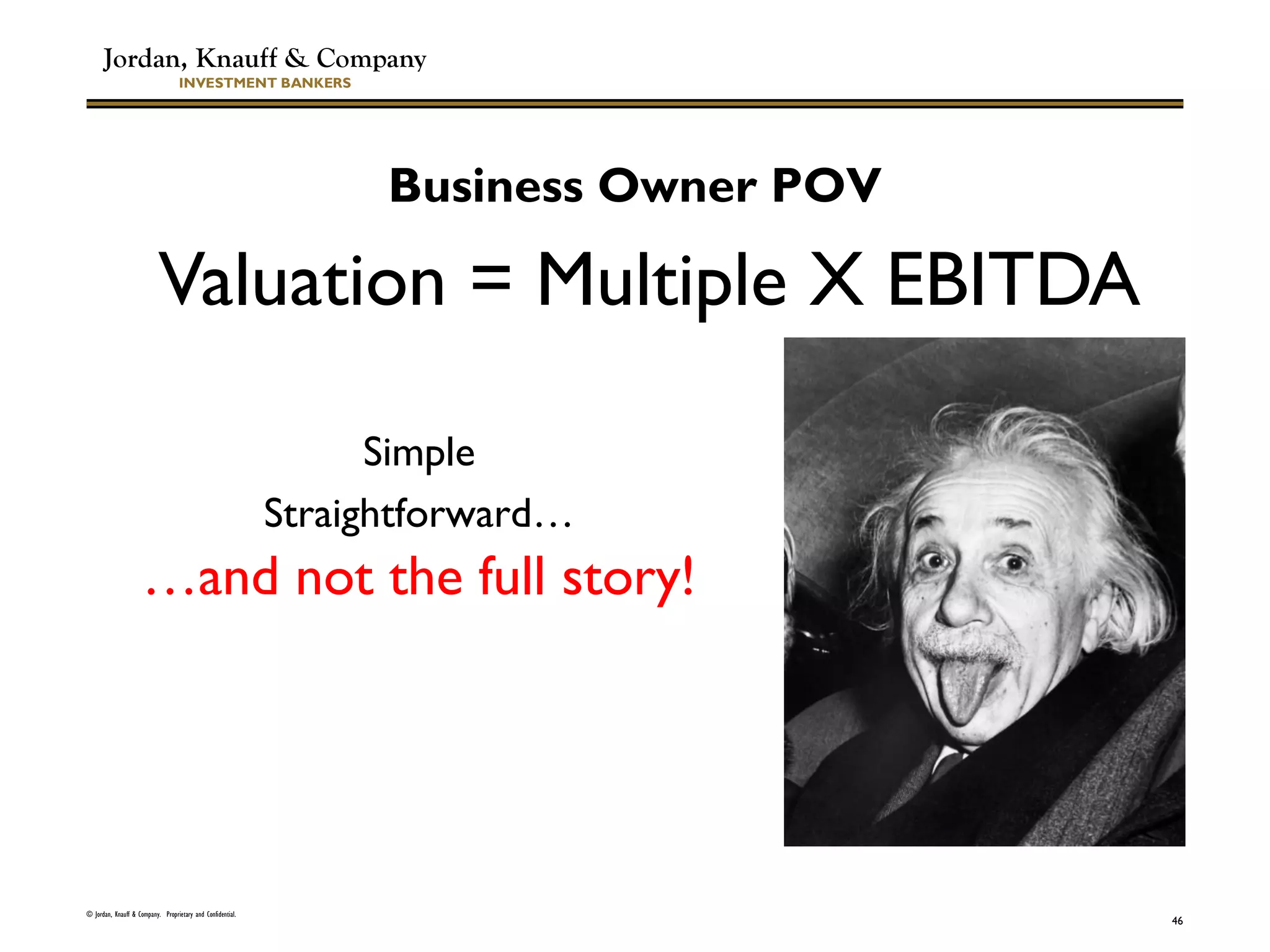 Jordan, Knauff & Company
INVESTMENT BANKERS

Business Owner POV

Valuation = Multiple X EBITDA

Simple

Straightforward…

…and not the full story!

© Jordan, Knauff & Company. Proprietary and Confidential.

46